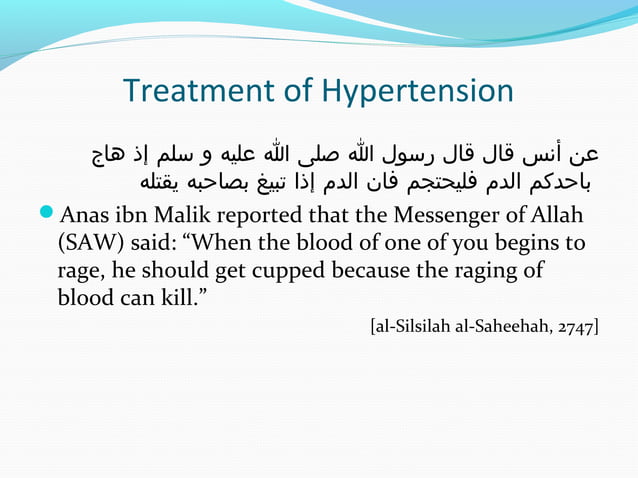 Treatment of Hypertension

عن أنس قال قال رسول الله صلى الله عليه و سلم إذ هاج باحدكم الدم فليحتجم فان الدم إذا تبيغ بصاحبه يقتله

Anas ibn Malik reported that the Messenger of Allah (SAW) said: “When the blood of one of you begins to rage, he should get cupped because the raging of blood can kill.”

[al-Silsilah al-Saheehah, 2747]